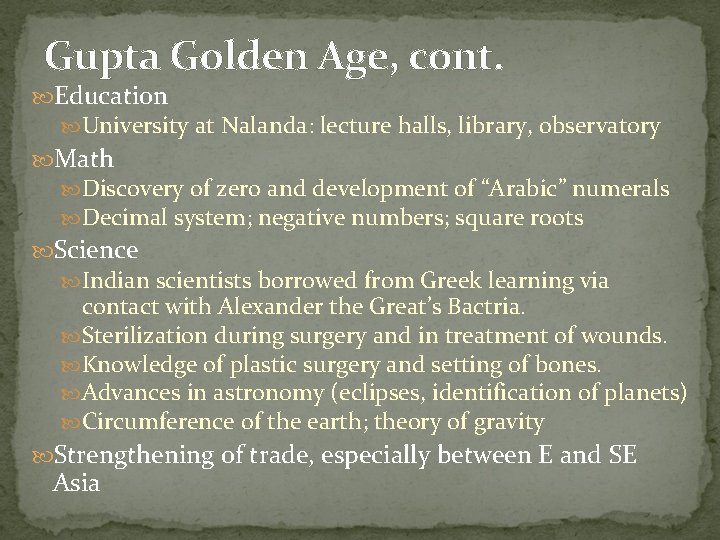 Gupta Golden Age, cont.

Education

University at Nalanda: lecture halls, library, observatory

Math

Discovery of zero and development of “Arabic” numerals

Decimal system; negative numbers; square roots

Science

Indian scientists borrowed from Greek learning via contact with Alexander the Great’s Bactria.

Sterilization during surgery and in treatment of wounds.

Knowledge of plastic surgery and setting of bones.

Advances in astronomy (eclipses, identification of planets)

Circumference of the earth; theory of gravity

Strengthening of trade, especially between E and SE Asia